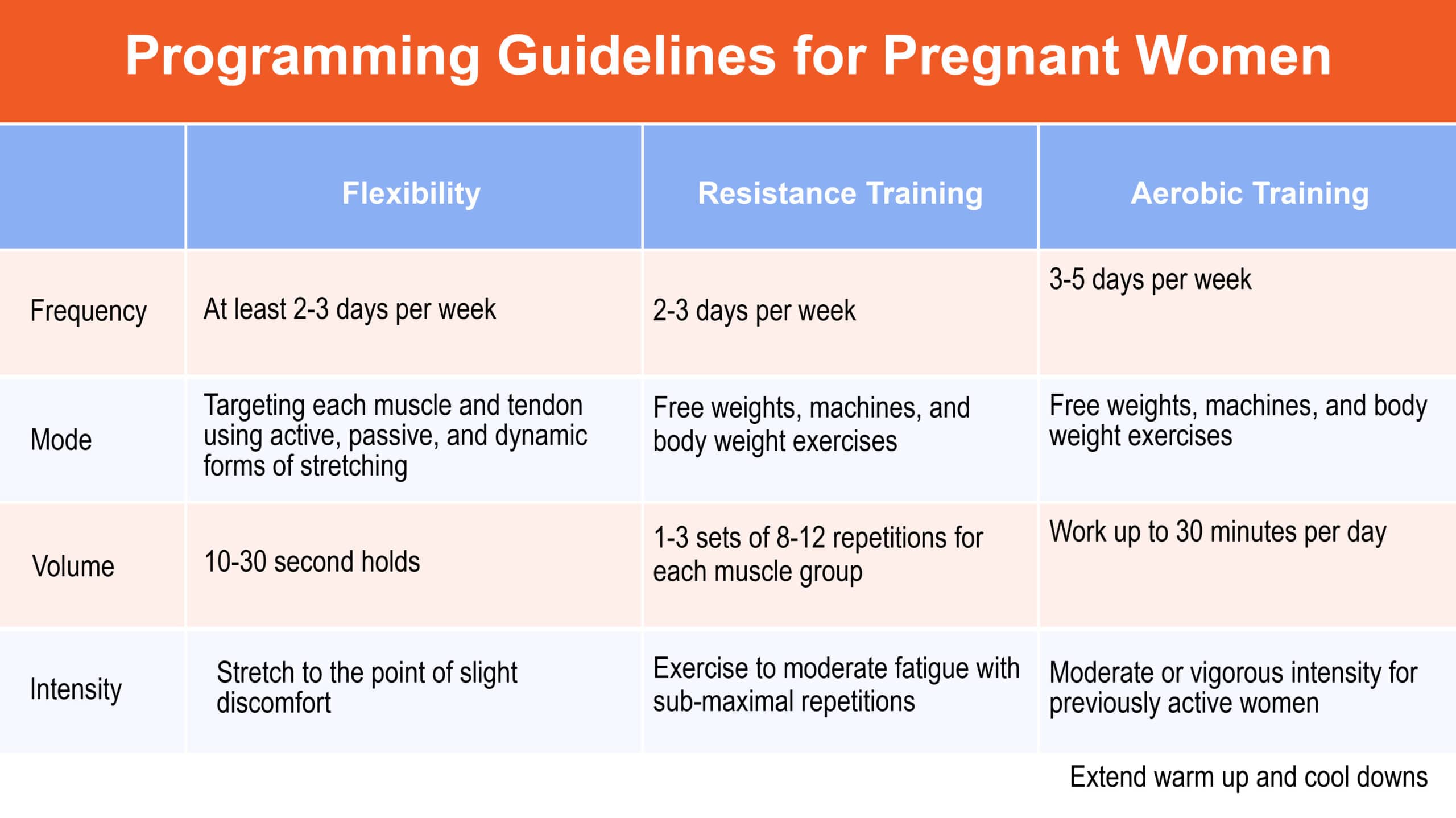 Programming Guidelines for Pregnant Women

| | Flexibility | Resistance Training | Aerobic Training |
|---|---|---|---|
| Frequency | At least 2-3 days per week | 2-3 days per week | 3-5 days per week |
| Mode | Targeting each muscle and tendon using active, passive, and dynamic forms of stretching | Free weights, machines, and body weight exercises | Free weights, machines, and body weight exercises |
| Volume | 10-30 second holds | 1-3 sets of 8-12 repetitions for each muscle group | Work up to 30 minutes per day |
| Intensity | Stretch to the point of slight discomfort | Exercise to moderate fatigue with sub-maximal repetitions | Moderate or vigorous intensity for previously active women |

Extend warm up and cool downs